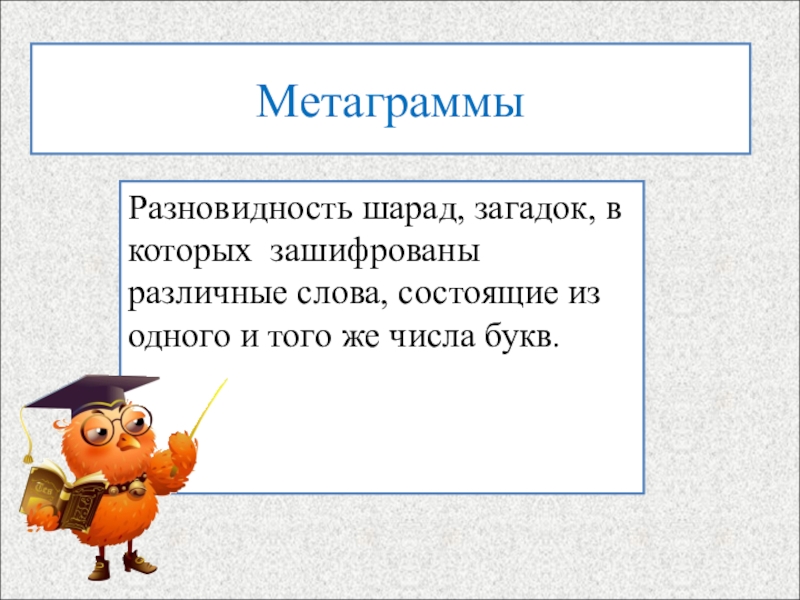 Метаграммы

Разновидность шарад, загадок, в которых зашифрованы различные слова, состоящие из одного и того же числа букв.